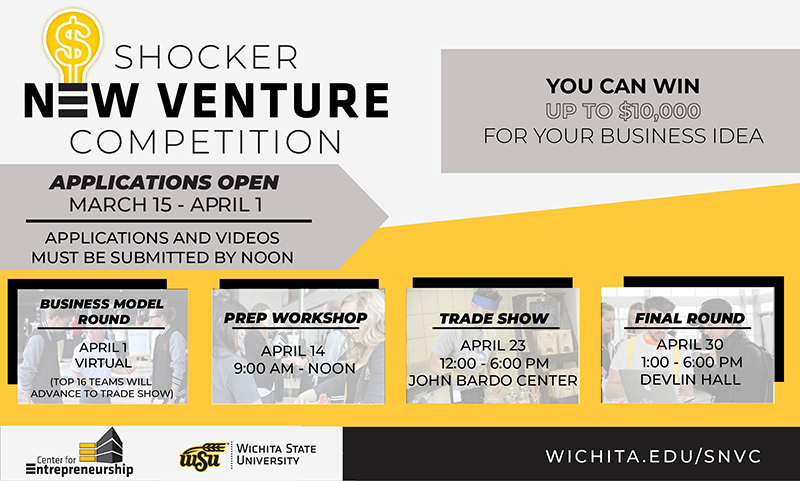 $

SHOCKER
NEW VENTURE
COMPETITION

YOU CAN WIN
UP TO $10,000
FOR YOUR BUSINESS IDEA

APPLICATIONS OPEN
MARCH 15 - APRIL 1

APPLICATIONS AND VIDEOS
MUST BE SUBMITTED BY NOON

BUSINESS MODEL ROUND
APRIL 1
VIRTUAL
(TOP 16 TEAMS WILL ADVANCE TO TRADE SHOW)

PREP WORKSHOP
APRIL 14
9:00 AM - NOON

TRADE SHOW
APRIL 23
12:00 - 6:00 PM
JOHN BARDO CENTER

FINAL ROUND
APRIL 30
1:00 - 6:00 PM
DEVLIN HALL

Center for Entrepreneurship

WSU WICHITA STATE UNIVERSITY

WICHITA.EDU/SNVC